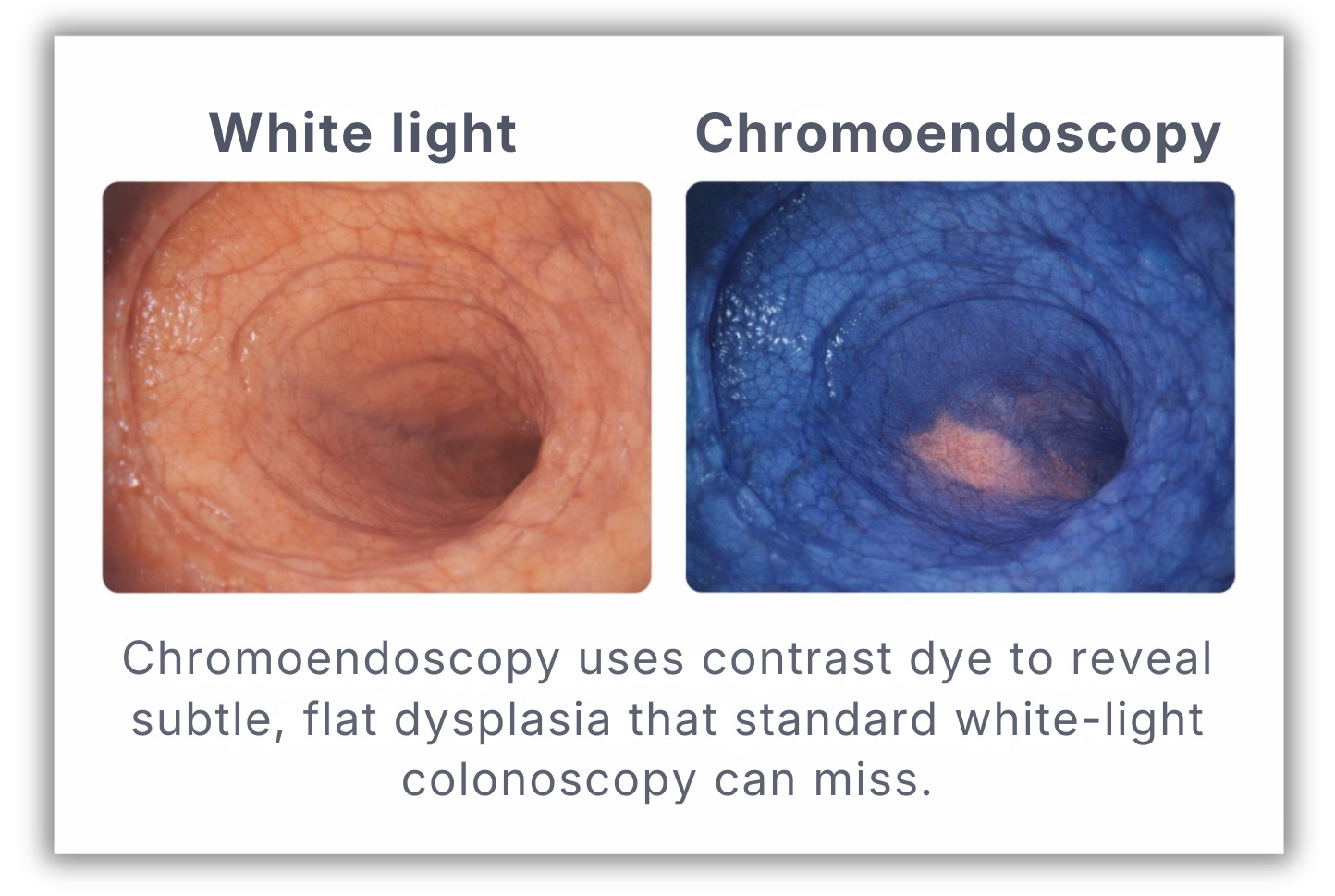 White light

Chromoendoscopy

Chromoendoscopy uses contrast dye to reveal subtle, flat dysplasia that standard white-light colonoscopy can miss.